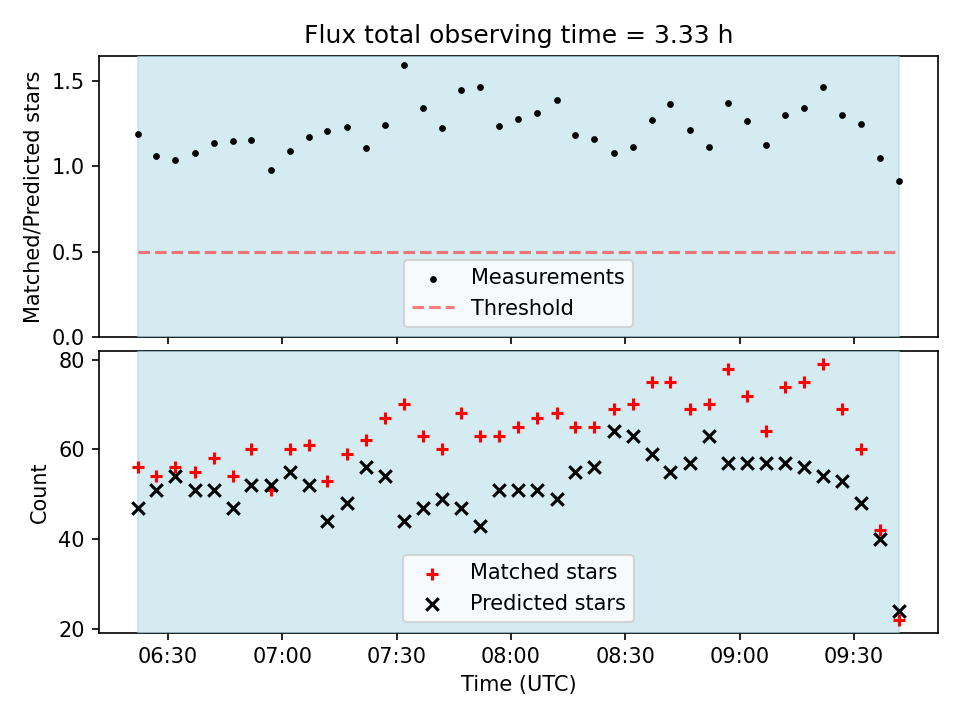 Flux total observing time = 3.33 h

Matched/Predicted stars

1.5
1.0
0.5
0.0

Measurements
Threshold

Count

80
60
40
20

Matched stars
Predicted stars

06:30
07:00
07:30
08:00
08:30
09:00
09:30

Time (UTC)